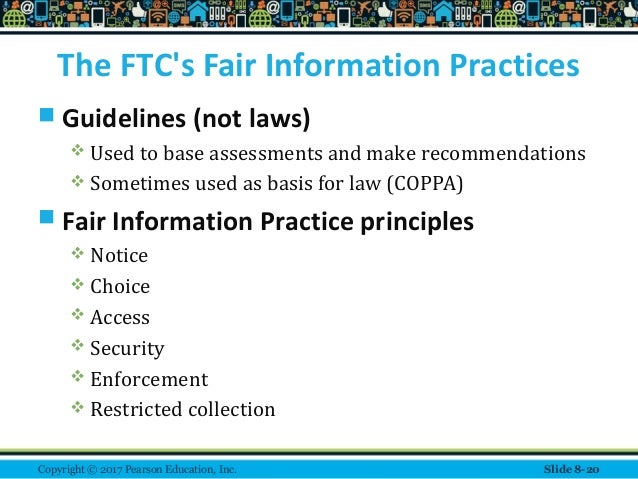 The FTC's Fair Information Practices

Guidelines (not laws)

Used to base assessments and make recommendations

Sometimes used as basis for law (COPPA)

Fair Information Practice principles

Notice

Choice

Access

Security

Enforcement

Restricted collection

Copyright © 2017 Pearson Education, Inc.

Slide 8-20